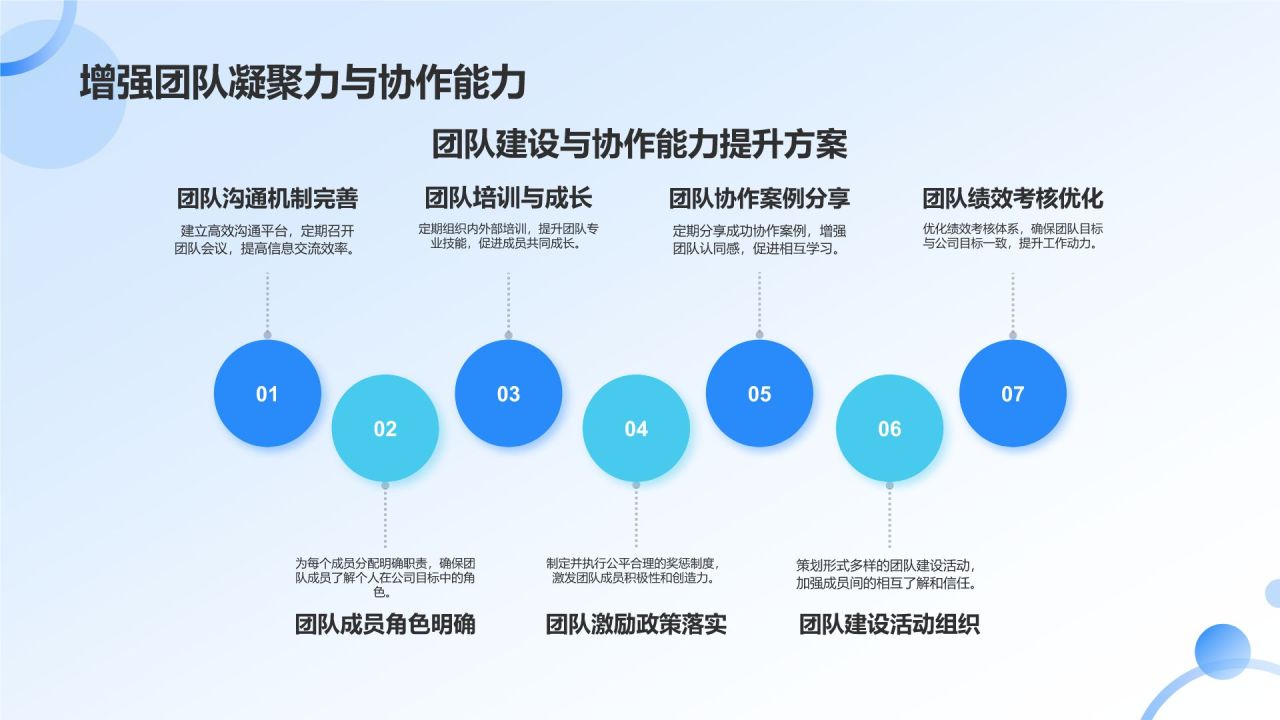 增强团队凝聚力与协作能力

团队建设与协作能力提升方案

团队沟通机制完善

建立高效沟通平台，定期召开团队会议，提高信息交流效率。

团队培训与成长

定期组织内外部培训，提升团队专业技能，促进成员共同成长。

团队协作案例分享

定期分享成功协作案例，增强团队认同感，促进相互学习。

团队绩效考核优化

优化绩效考核体系，确保团队目标与公司目标一致，提升工作动力。

01

02

03

04

05

06

07

为每个成员分配明确职责，确保团队成员了解个人在公司目标中的角色。

团队成员角色明确

制定并执行公平合理的奖惩制度，激发团队成员积极性和创造力。

团队激励政策落实

策划形式多样的团队建设活动，加强成员间的相互了解和信任。

团队建设活动组织